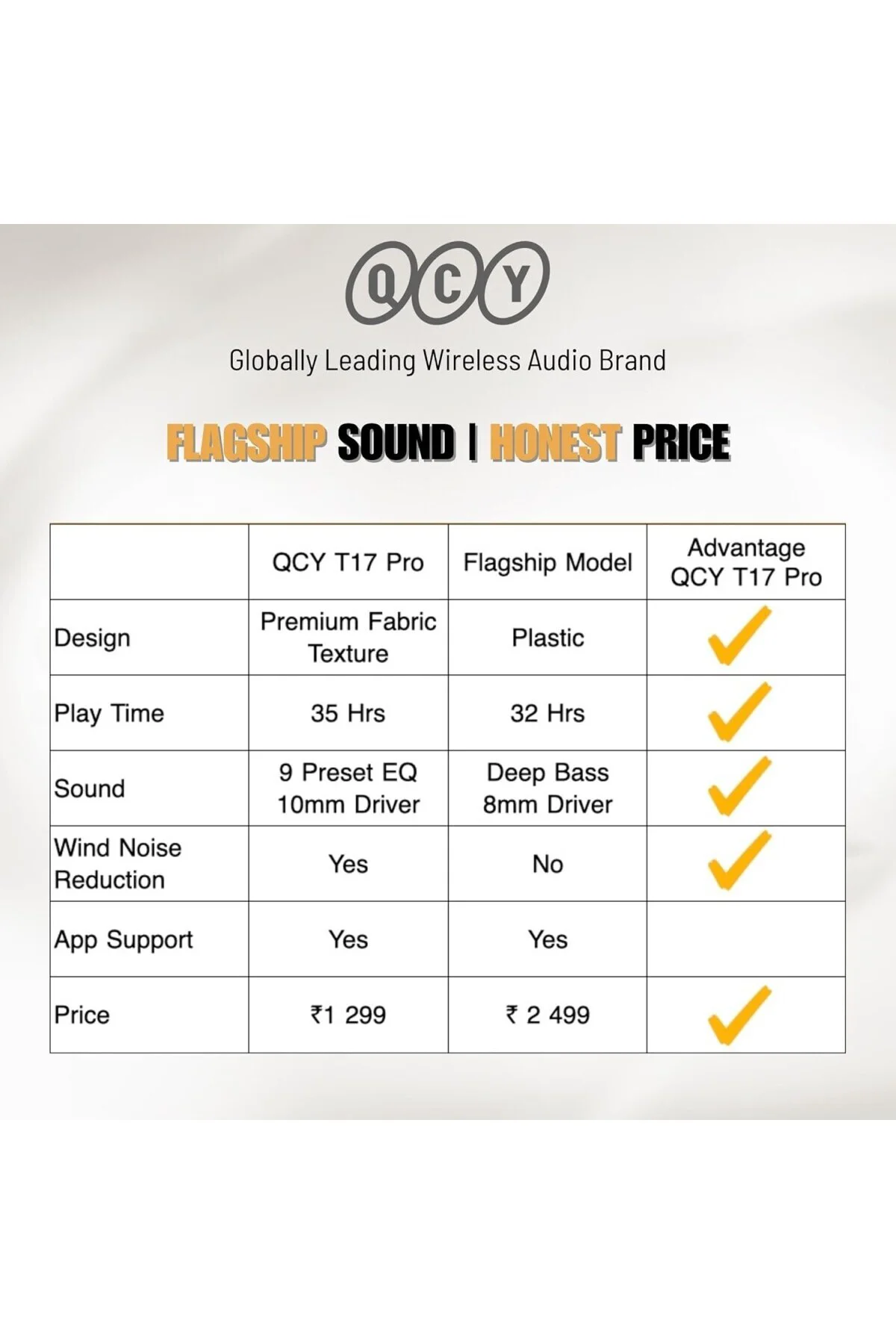 QCY

Globally Leading Wireless Audio Brand

FLAGSHIP SOUND | HONEST PRICE

| | QCY T17 Pro | Flagship Model | Advantage QCY T17 Pro |
|---|---|---|---|
| Design | Premium Fabric Texture | Plastic | ✓ |
| Play Time | 35 Hrs | 32 Hrs | ✓ |
| Sound | 9 Preset EQ 10mm Driver | Deep Bass 8mm Driver | ✓ |
| Wind Noise Reduction | Yes | No | ✓ |
| App Support | Yes | Yes | |
| Price | ₹1 299 | ₹ 2 499 | ✓ |